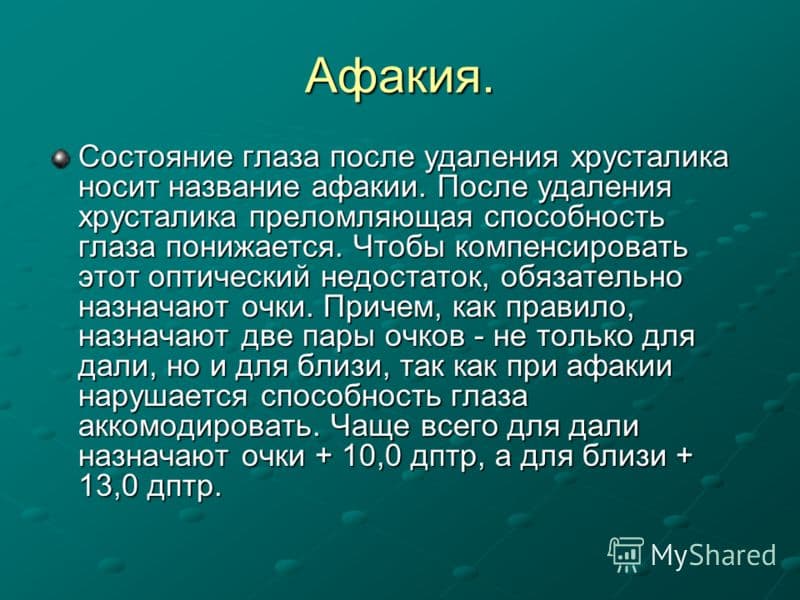 Афакия.

Состояние глаза после удаления хрусталика носит название афакии. После удаления хрусталика преломляющая способность глаза понижается. Чтобы компенсировать этот оптический недостаток, обязательно назначают очки. Причем, как правило, назначают две пары очков - не только для дали, но и для близи, так как при афакии нарушается способность глаза аккомодировать. Чаще всего для дали назначают очки + 10,0 дптр, а для близи + 13,0 дптр.

MyShared